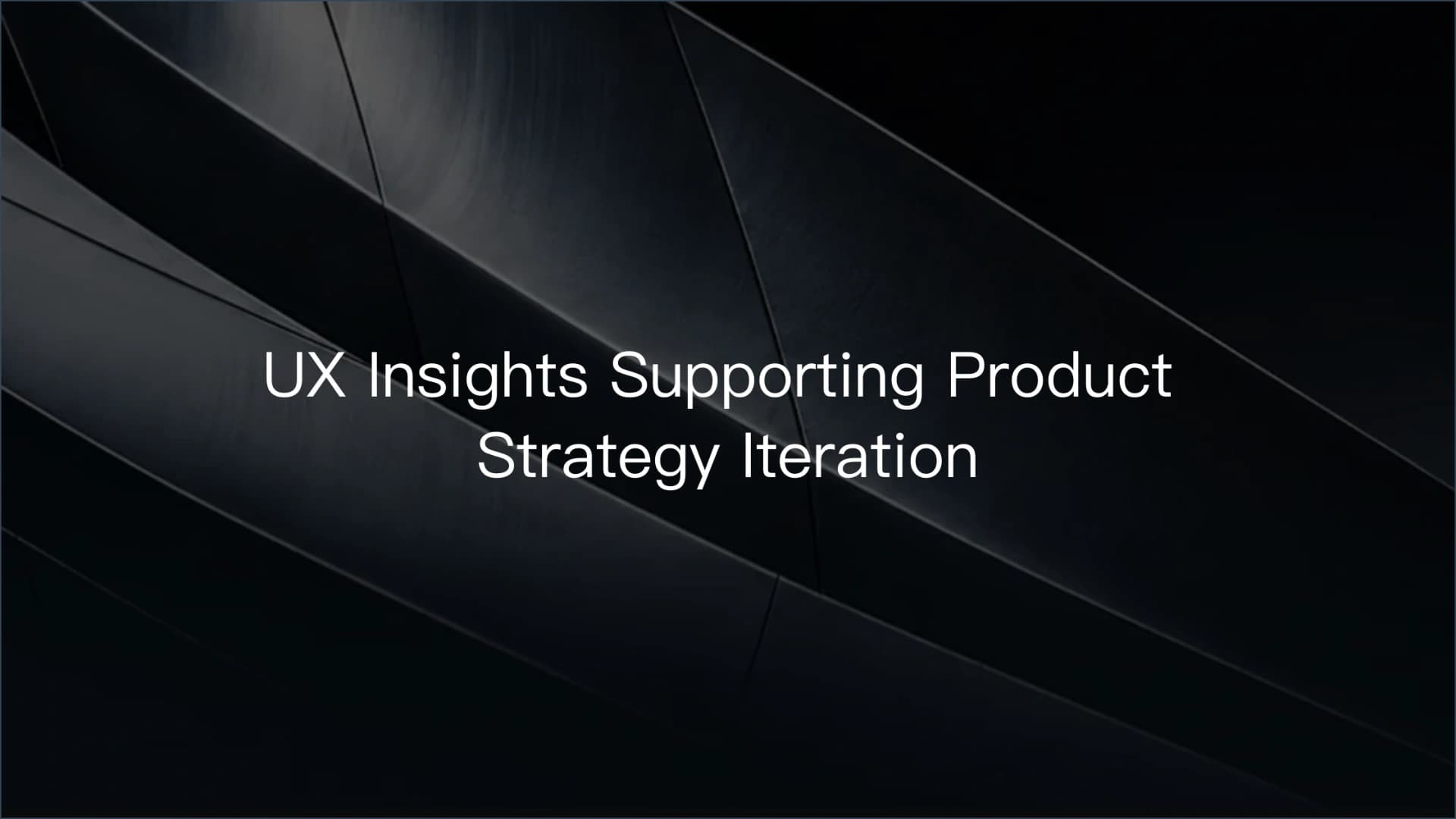 UX Insights Supporting Product Strategy Iteration